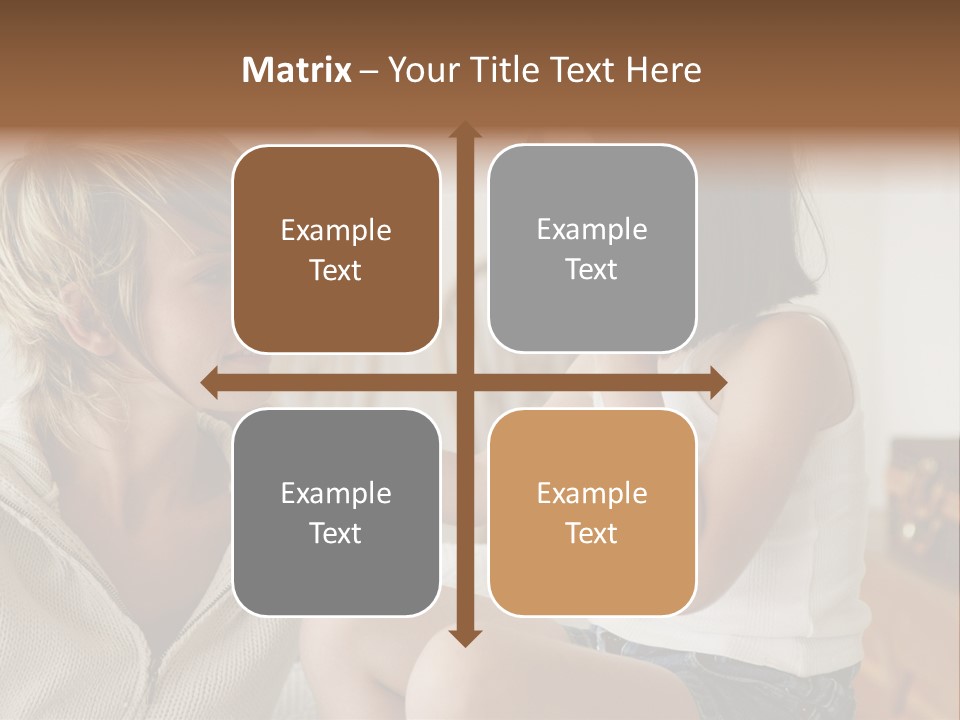 Matrix – Your Title Text Here

Example Text

Example Text

Example Text

Example Text